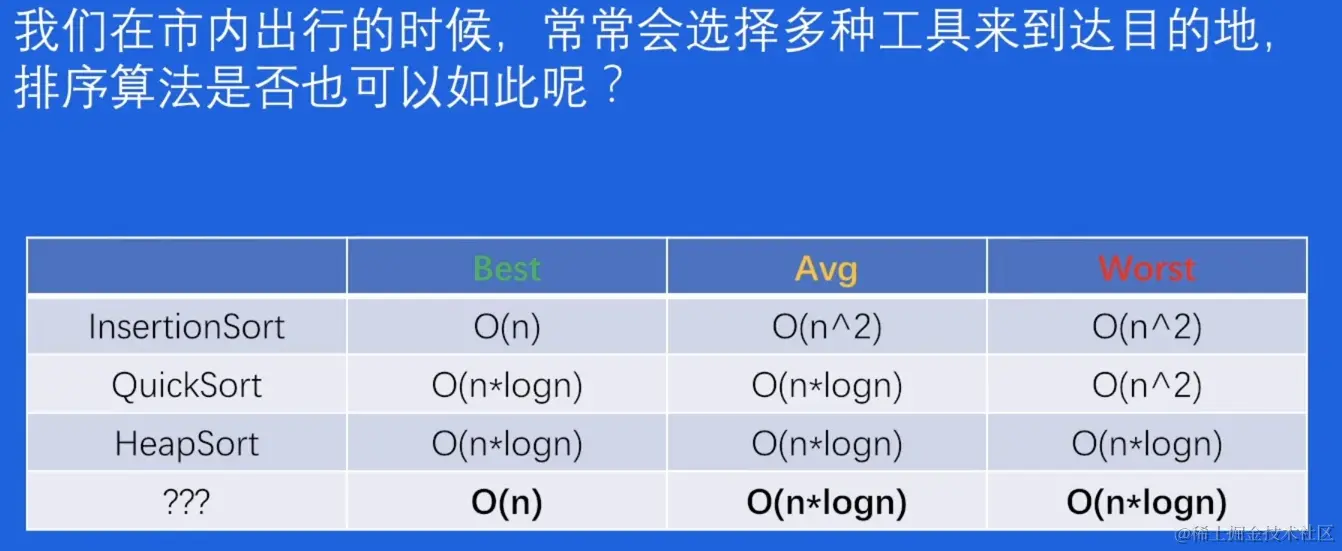 我们在市内出行的时候，常常会选择多种工具来到达目的地，排序算法是否也可以如此呢？

| | Best | Avg | Worst |
|---|---|---|---|
| InsertionSort | O(n) | O(n^2) | O(n^2) |
| QuickSort | O(n*logn) | O(n*logn) | O(n^2) |
| HeapSort | O(n*logn) | O(n*logn) | O(n*logn) |
| ??? | **O(n)** | **O(n*logn)** | **O(n*logn)** |

@稀土掘金技术社区